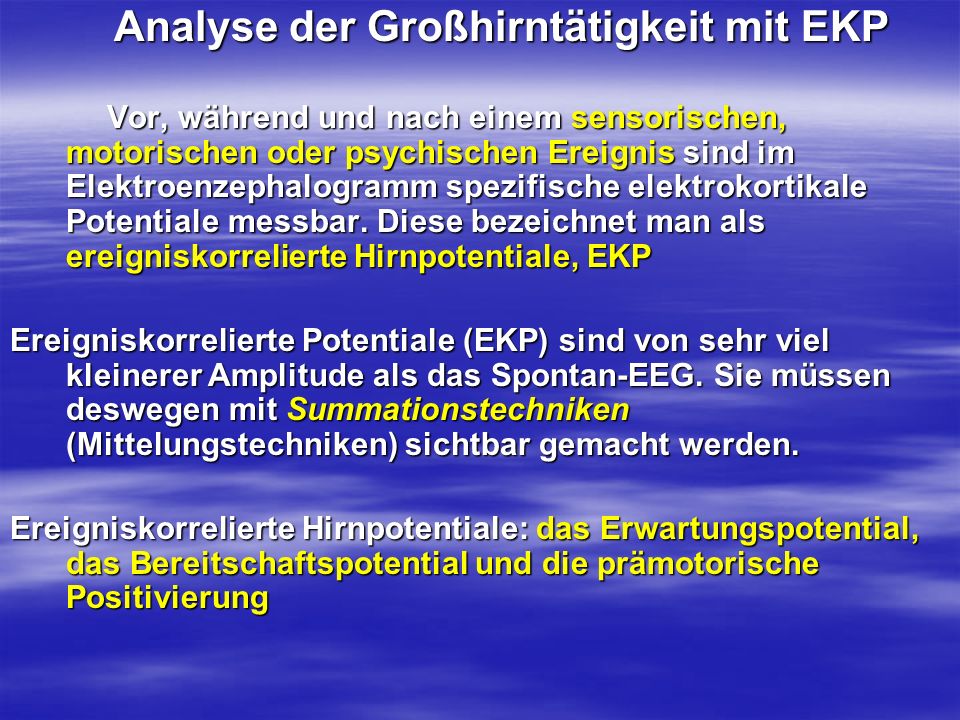 Analyse der Großhirntätigkeit mit EKP

Vor, während und nach einem sensorischen, motorischen oder psychischen Ereignis sind im Elektroenzephalogramm spezifische elektrokortikale Potentiale messbar. Diese bezeichnet man als ereigniskorrelierte Hirnpotentiale, EKP

Ereigniskorrelierte Potentiale (EKP) sind von sehr viel kleinerer Amplitude als das Spontan-EEG. Sie müssen deswegen mit Summationstechniken (Mittelungstechniken) sichtbar gemacht werden.

Ereigniskorrelierte Hirnpotentiale: das Erwartungspotential, das Bereitschaftspotential und die prämotorische Positivierung